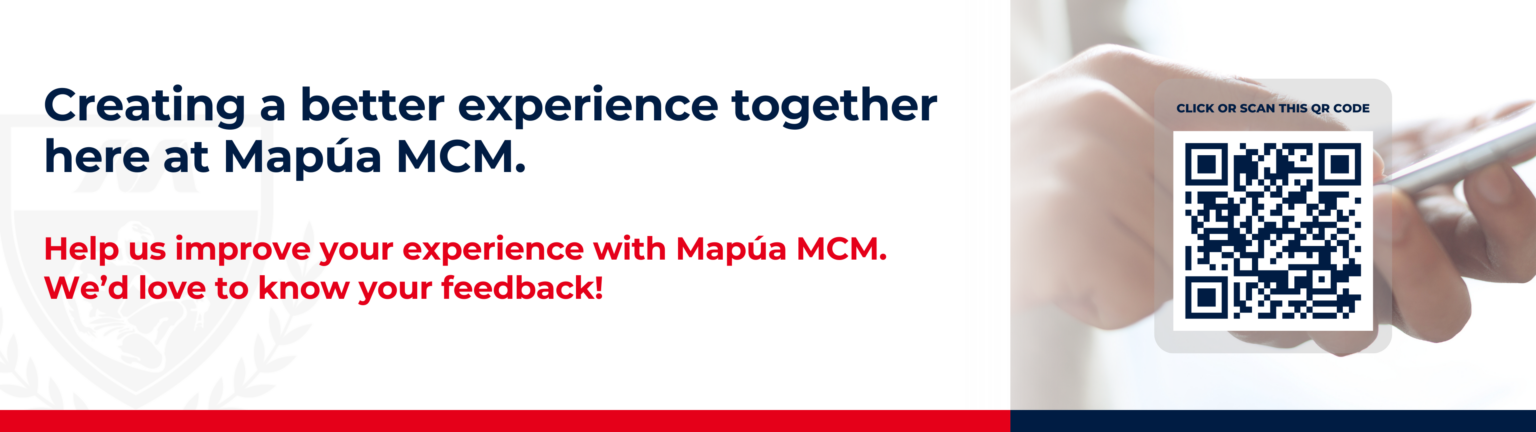 Creating a better experience together here at Mapúa MCM.

Help us improve your experience with Mapúa MCM. We'd love to know your feedback!

CLICK OR SCAN THIS QR CODE